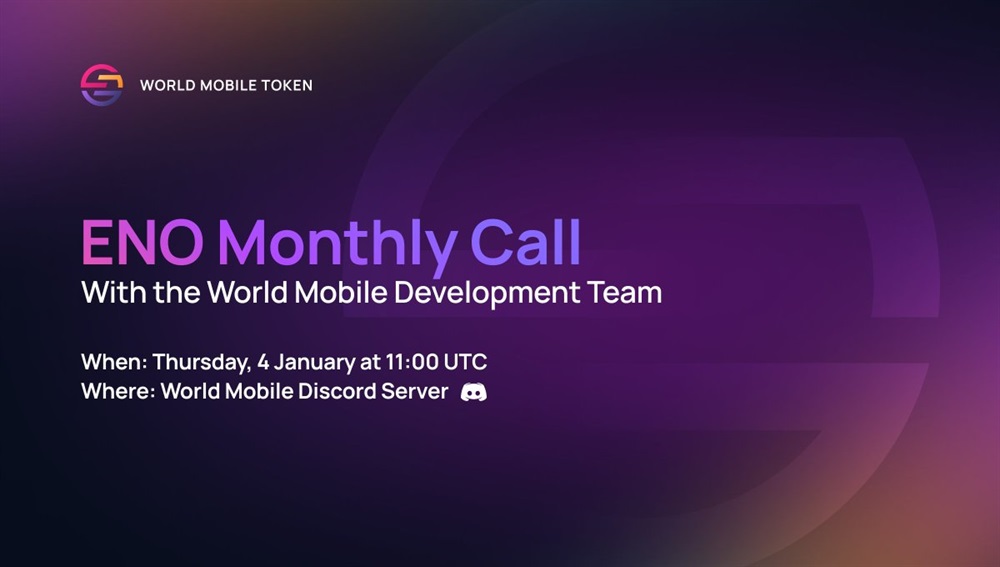 WORLD MOBILE TOKEN

ENO Monthly Call
With the World Mobile Development Team

When: Thursday, 4 January at 11:00 UTC
Where: World Mobile Discord Server